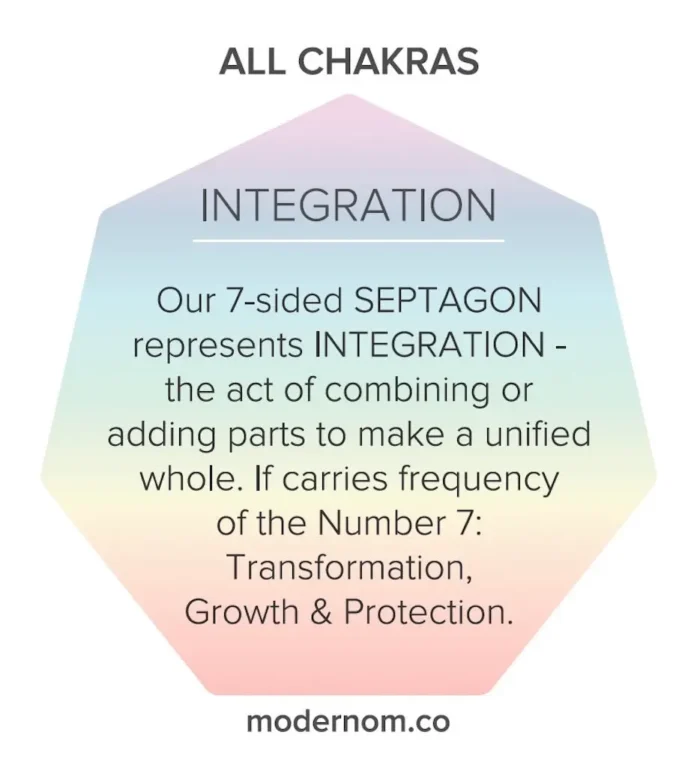 ALL CHAKRAS

INTEGRATION

Our 7-sided SEPTAGON represents INTEGRATION - the act of combining or adding parts to make a unified whole. If carries frequency of the Number 7: Transformation, Growth & Protection.

modernom.co